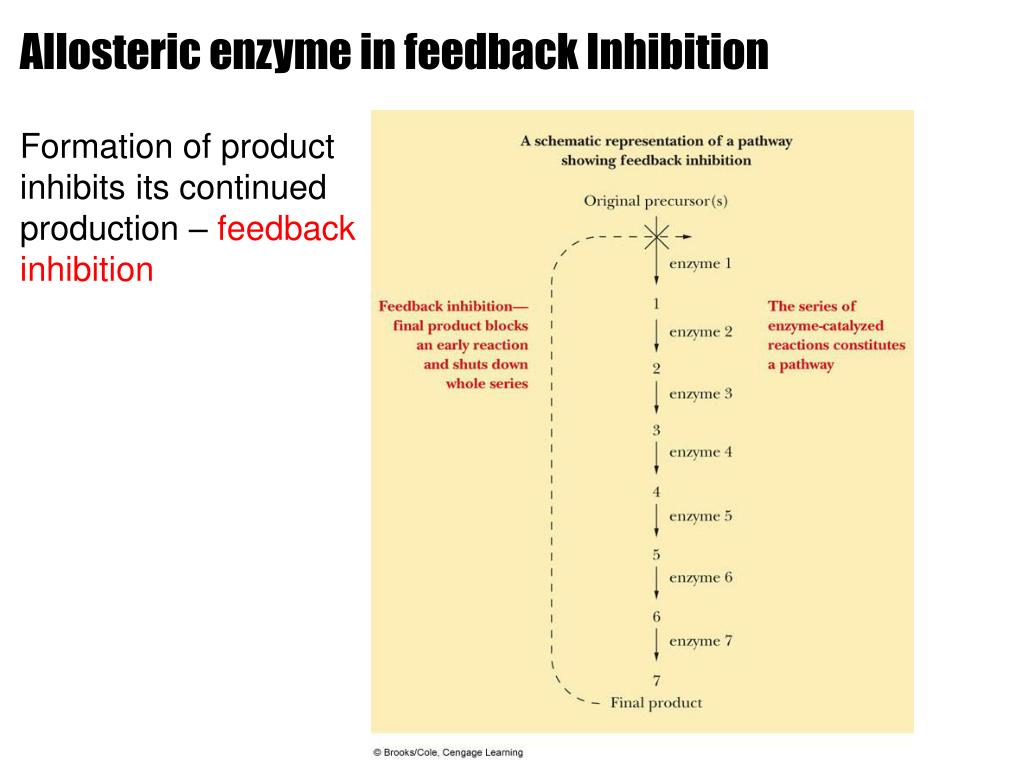 Allosteric enzyme in feedback Inhibition

Formation of product inhibits its continued production – feedback inhibition

A schematic representation of a pathway showing feedback inhibition

Original precursor(s)

enzyme 1

1

enzyme 2

2

enzyme 3

3

enzyme 4

4

enzyme 5

5

enzyme 6

6

enzyme 7

7

Final product

Feedback inhibition— final product blocks an early reaction and shuts down whole series

The series of enzyme-catalyzed reactions constitutes a pathway

© Brooks/Cole, Cengage Learning